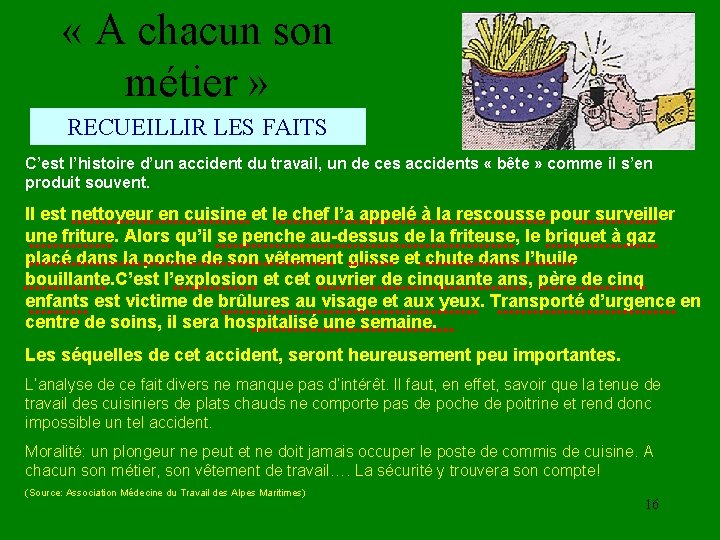 « A chacun son métier »

RECUEILLIR LES FAITS

C'est l'histoire d'un accident du travail, un de ces accidents « bête » comme il s'en produit souvent.

Il est nettoyeur en cuisine et le chef l'a appelé à la rescousse pour surveiller une friture. Alors qu'il se penche au-dessus de la friteuse, le briquet à gaz placé dans la poche de son vêtement glisse et chute dans l'huile bouillante.C'est l'explosion et cet ouvrier de cinquante ans, père de cinq enfants est victime de brûlures au visage et aux yeux. Transporté d'urgence en centre de soins, il sera hospitalisé une semaine.

Les séquelles de cet accident, seront heureusement peu importantes.

L'analyse de ce fait divers ne manque pas d'intérêt. Il faut, en effet, savoir que la tenue de travail des cuisiniers de plats chauds ne comporte pas de poche de poitrine et rend donc impossible un tel accident.

Moralité: un plongeur ne peut et ne doit jamais occuper le poste de commis de cuisine. A chacun son métier, son vêtement de travail…. La sécurité y trouvera son compte!

(Source: Association Médecine du Travail des Alpes Maritimes)

16